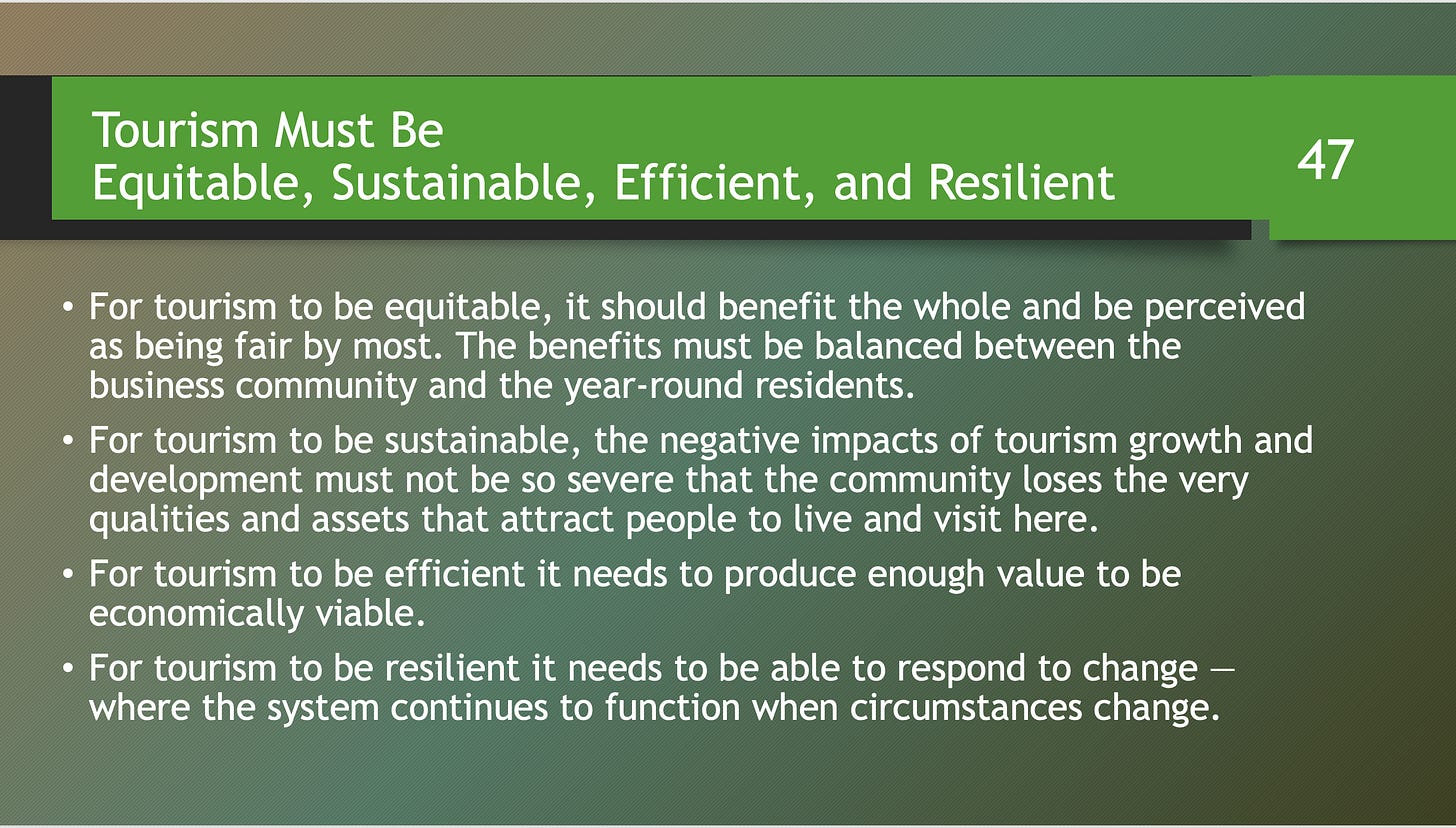 Tourism Must Be
Equitable, Sustainable, Efficient, and Resilient

47

• For tourism to be equitable, it should benefit the whole and be perceived as being fair by most. The benefits must be balanced between the business community and the year-round residents.

• For tourism to be sustainable, the negative impacts of tourism growth and development must not be so severe that the community loses the very qualities and assets that attract people to live and visit here.

• For tourism to be efficient it needs to produce enough value to be economically viable.

• For tourism to be resilient it needs to be able to respond to change — where the system continues to function when circumstances change.